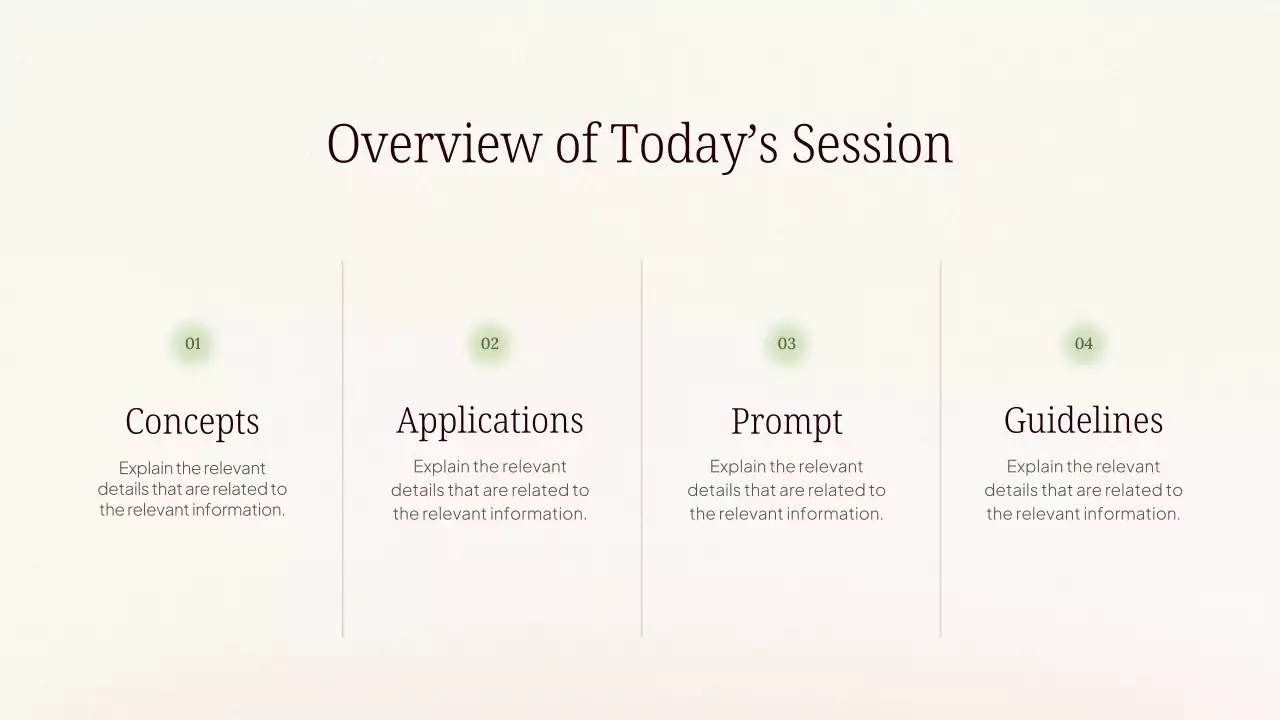 Overview of Today’s Session

01

Concepts

Explain the relevant details that are related to the relevant information.

02

Applications

Explain the relevant details that are related to the relevant information.

03

Prompt

Explain the relevant details that are related to the relevant information.

04

Guidelines

Explain the relevant details that are related to the relevant information.